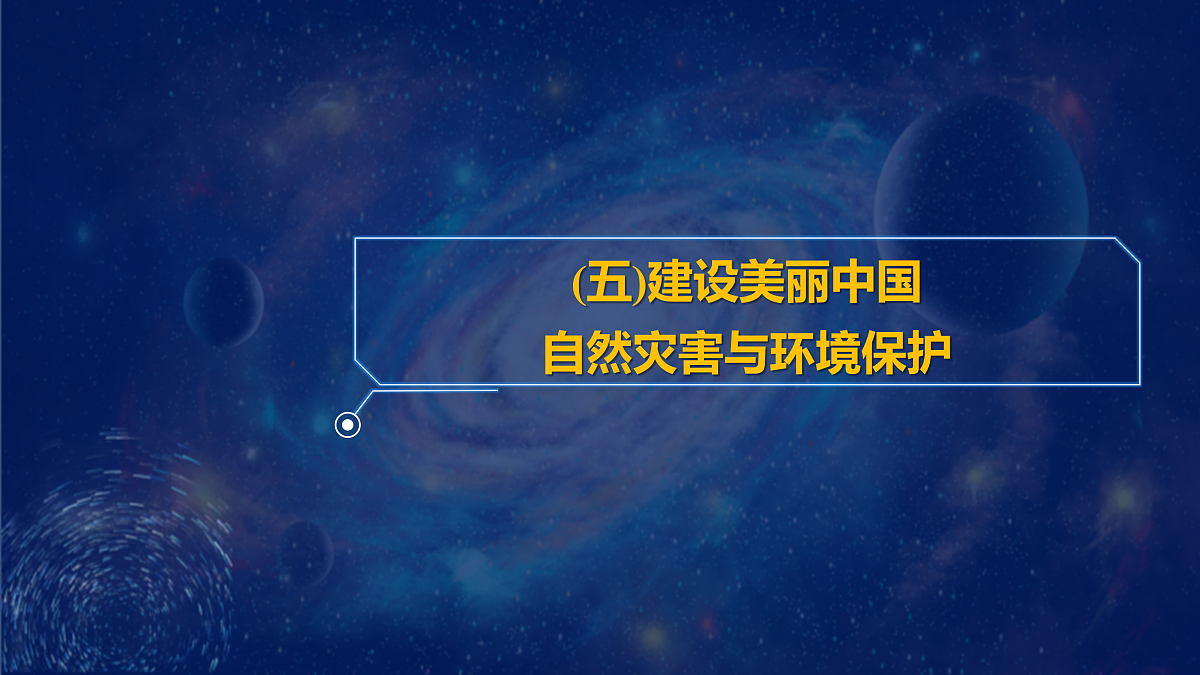 (五)建设美丽中国
自然灾害与环境保护